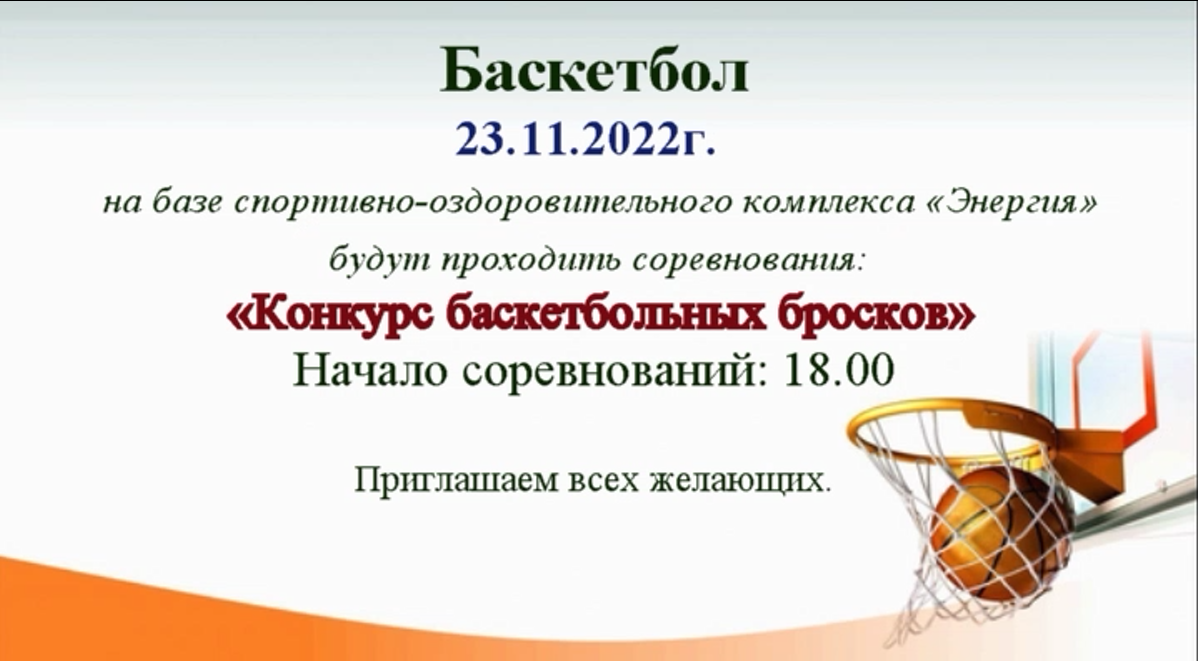 Баскетбол
23.11.2022г.

на базе спортивно-оздоровительного комплекса «Энергия» будут проходить соревнования:

«Конкурс баскетбольных бросков»
Начало соревнований: 18.00

Приглашаем всех желающих.